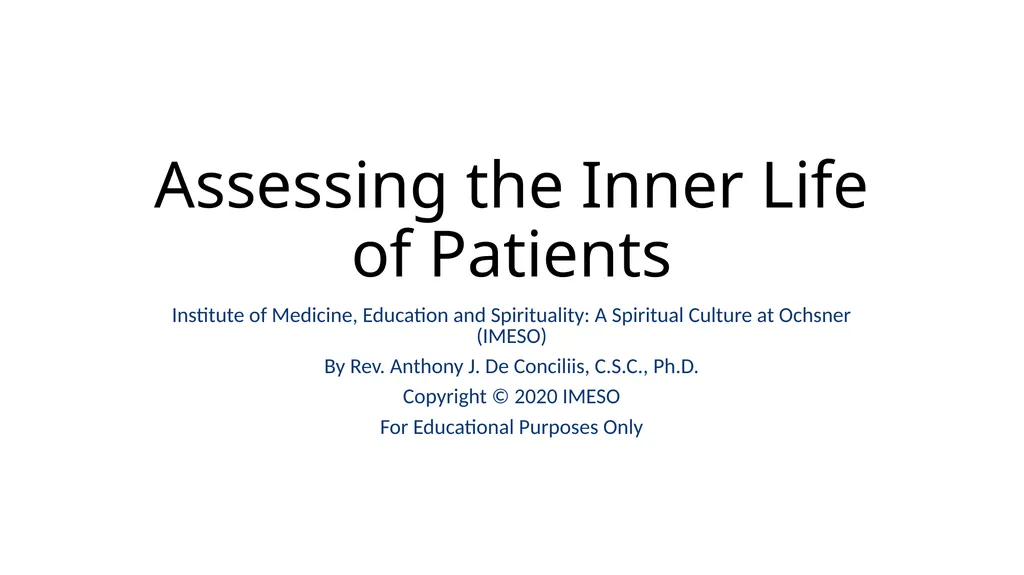 Assessing the Inner Life of Patients

Institute of Medicine, Education and Spirituality: A Spiritual Culture at Ochsner (IMESO)

By Rev. Anthony J. De Conciliis, C.S.C., Ph.D.

Copyright © 2020 IMESO

For Educational Purposes Only